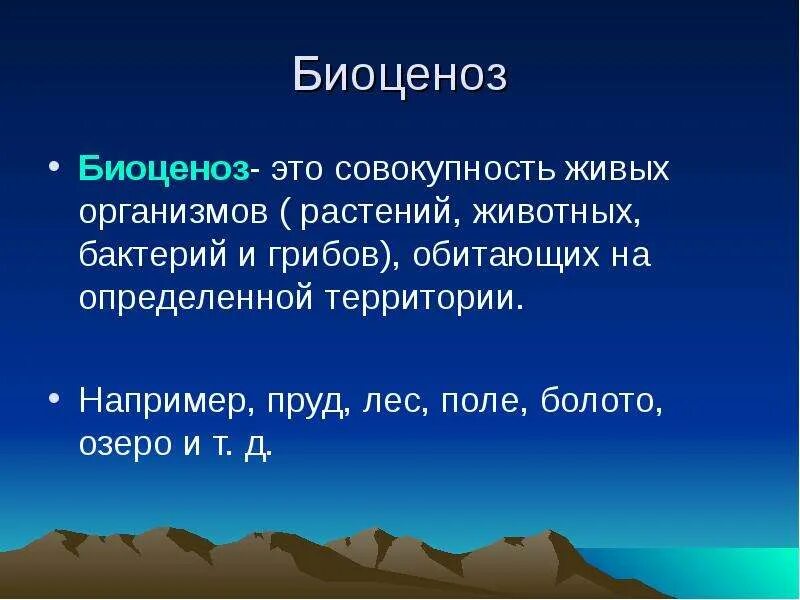 Биоценоз

• Биоценоз- это совокупность живых организмов ( растений, животных, бактерий и грибов), обитающих на определенной территории.

• Например, пруд, лес, поле, болото, озеро и т. д.